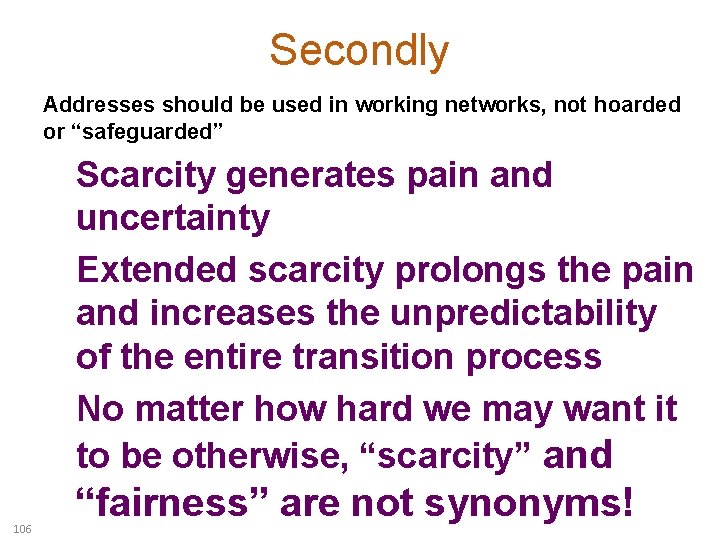 Secondly

Addresses should be used in working networks, not hoarded or “safeguarded”

Scarcity generates pain and uncertainty

Extended scarcity prolongs the pain and increases the unpredictability of the entire transition process

No matter how hard we may want it to be otherwise, “scarcity” and “fairness” are not synonyms!

106